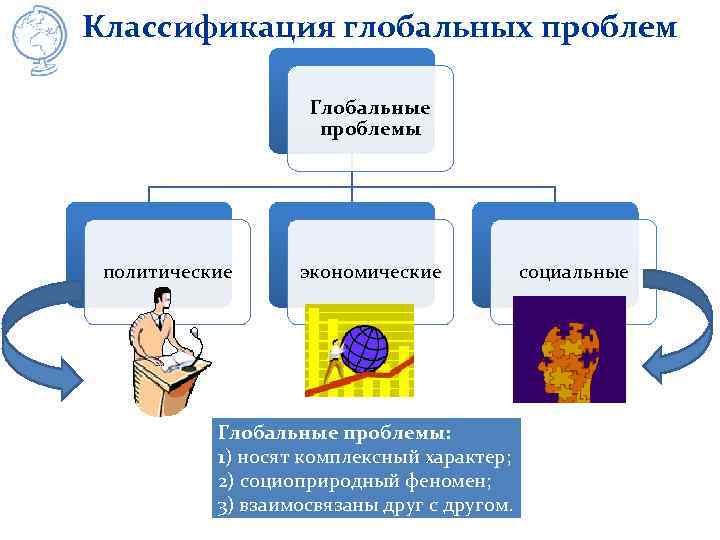 Классификация глобальных проблем

Глобальные проблемы

политические

экономические

социальные

Глобальные проблемы:
1) носят комплексный характер;
2) социоприродный феномен;
3) взаимосвязаны друг с другом.